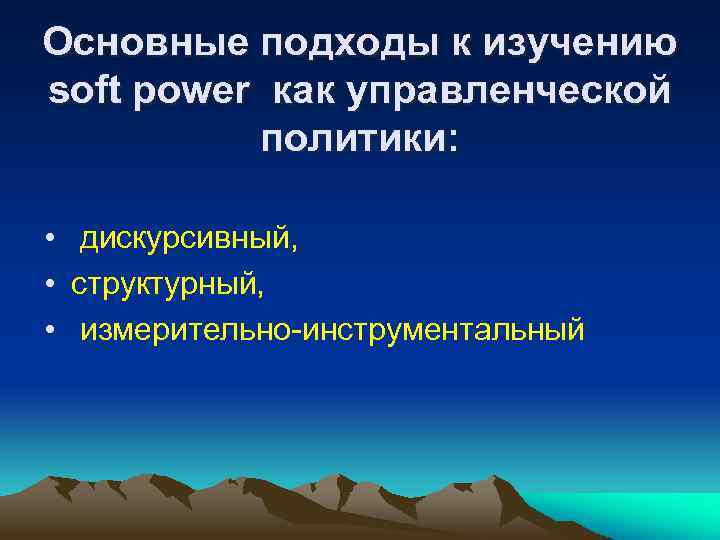 Основные подходы к изучению soft power как управленческой политики:

• дискурсивный,
• структурный,
• измерительно-инструментальный